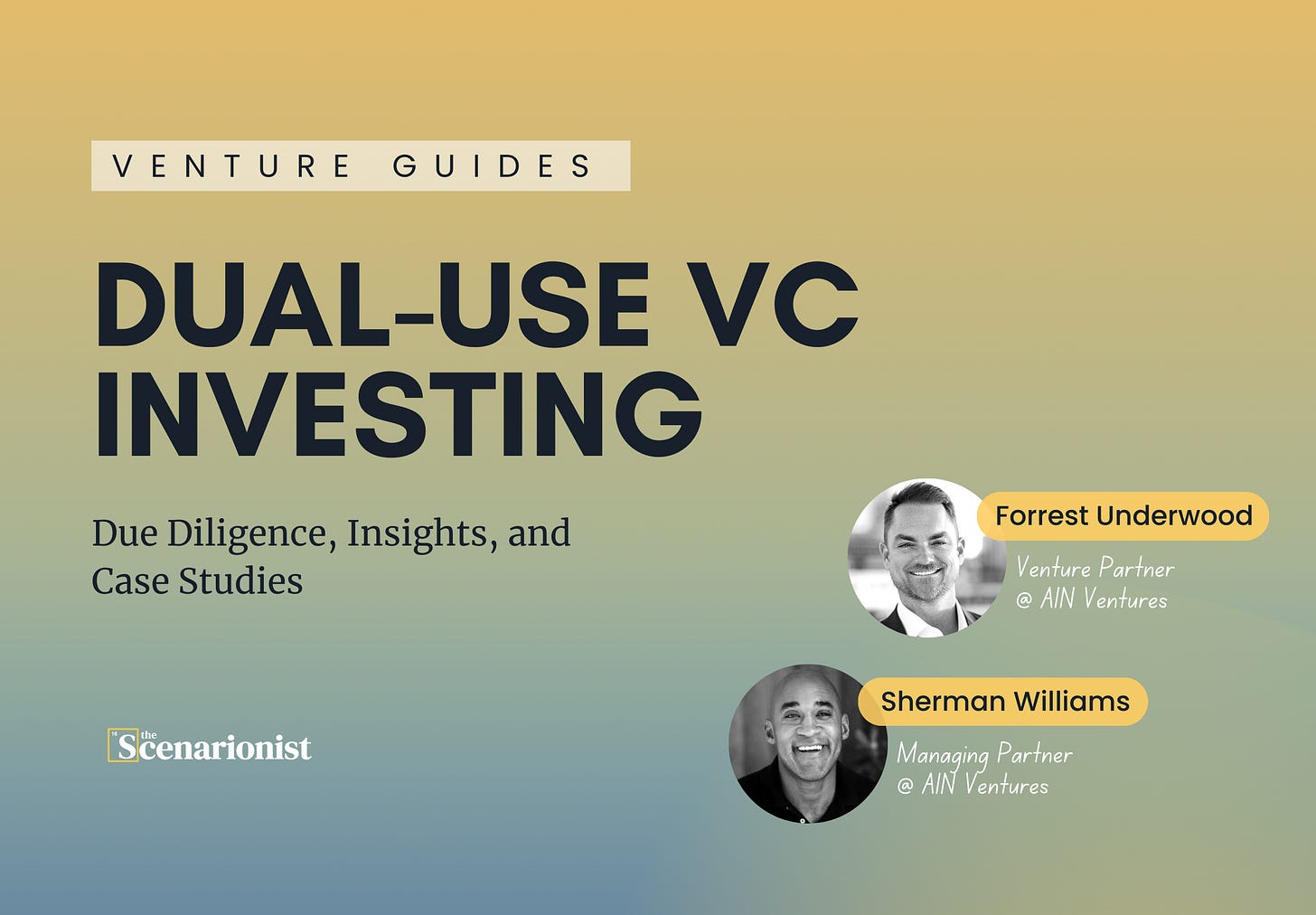 VENTURE GUIDES

DUAL-USE VC INVESTING

Due Diligence, Insights, and Case Studies

the Scenarionist

Forrest Underwood
Venture Partner @ AIN Ventures

Sherman Williams
Managing Partner @ AIN Ventures